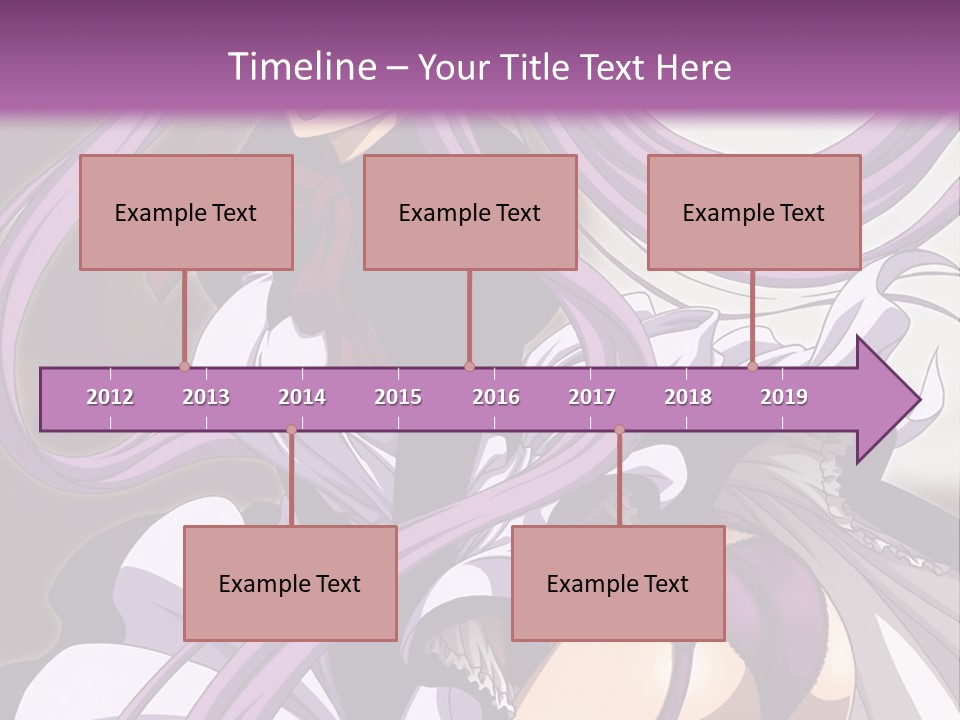 Timeline – Your Title Text Here

Example Text

Example Text

Example Text

2012 2013 2014 2015 2016 2017 2018 2019

Example Text

Example Text